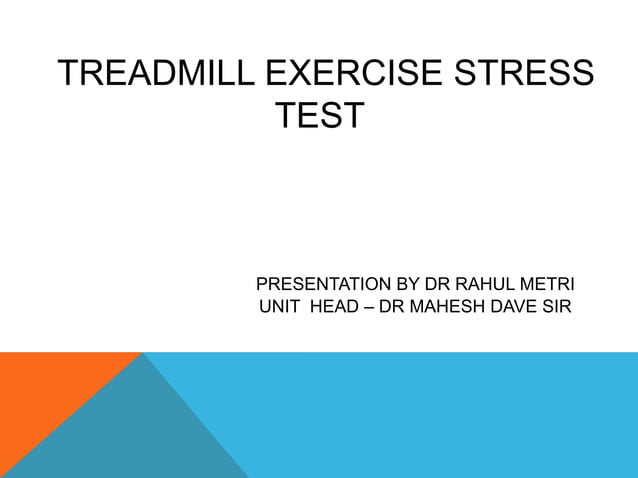 TREADMILL EXERCISE STRESS TEST

PRESENTATION BY DR RAHUL METRI
UNIT HEAD – DR MAHESH DAVE SIR